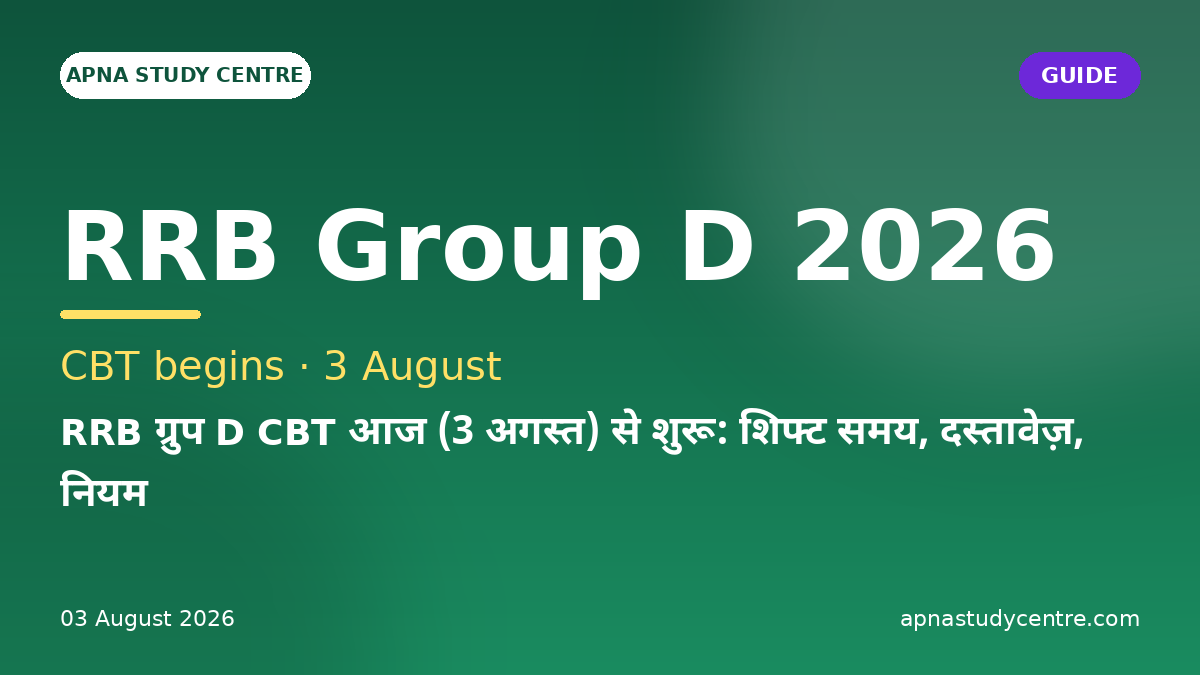 APNA STUDY CENTRE

GUIDE

RRB Group D 2026

CBT begins · 3 August

RRB ग्रुप D CBT आज (3 अगस्त) से शुरू: शिफ्ट समय, दस्तावेज़, नियम

03 August 2026

apnastudycentre.com